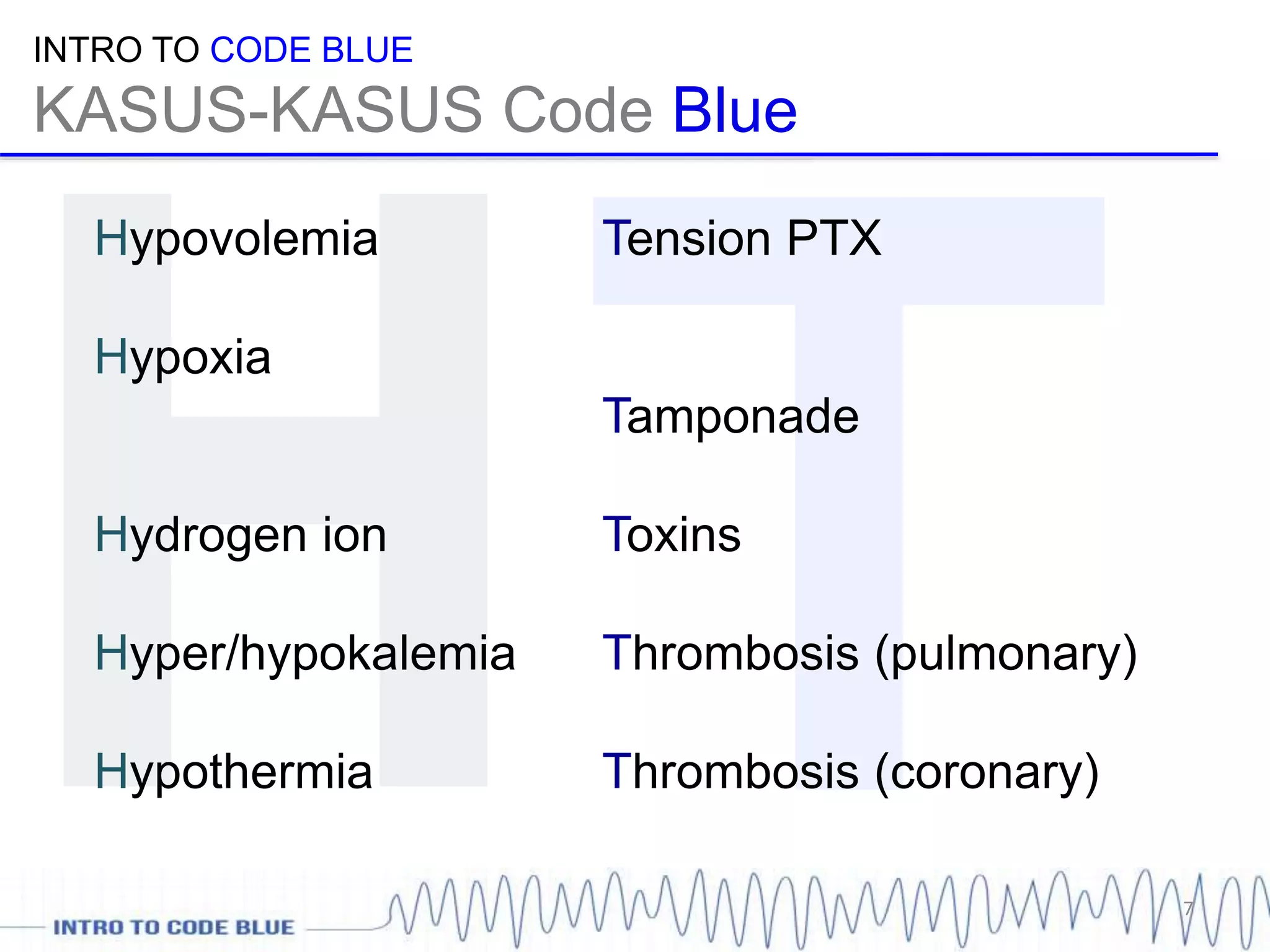 INTRO TO CODE BLUE

KASUS-KASUS Code Blue

Hypovolemia

Hypoxia

Hydrogen ion

Hyper/hypokalemia

Hypothermia

Tension PTX

Tamponade

Toxins

Thrombosis (pulmonary)

Thrombosis (coronary)

INTRO TO CODE BLUE

7